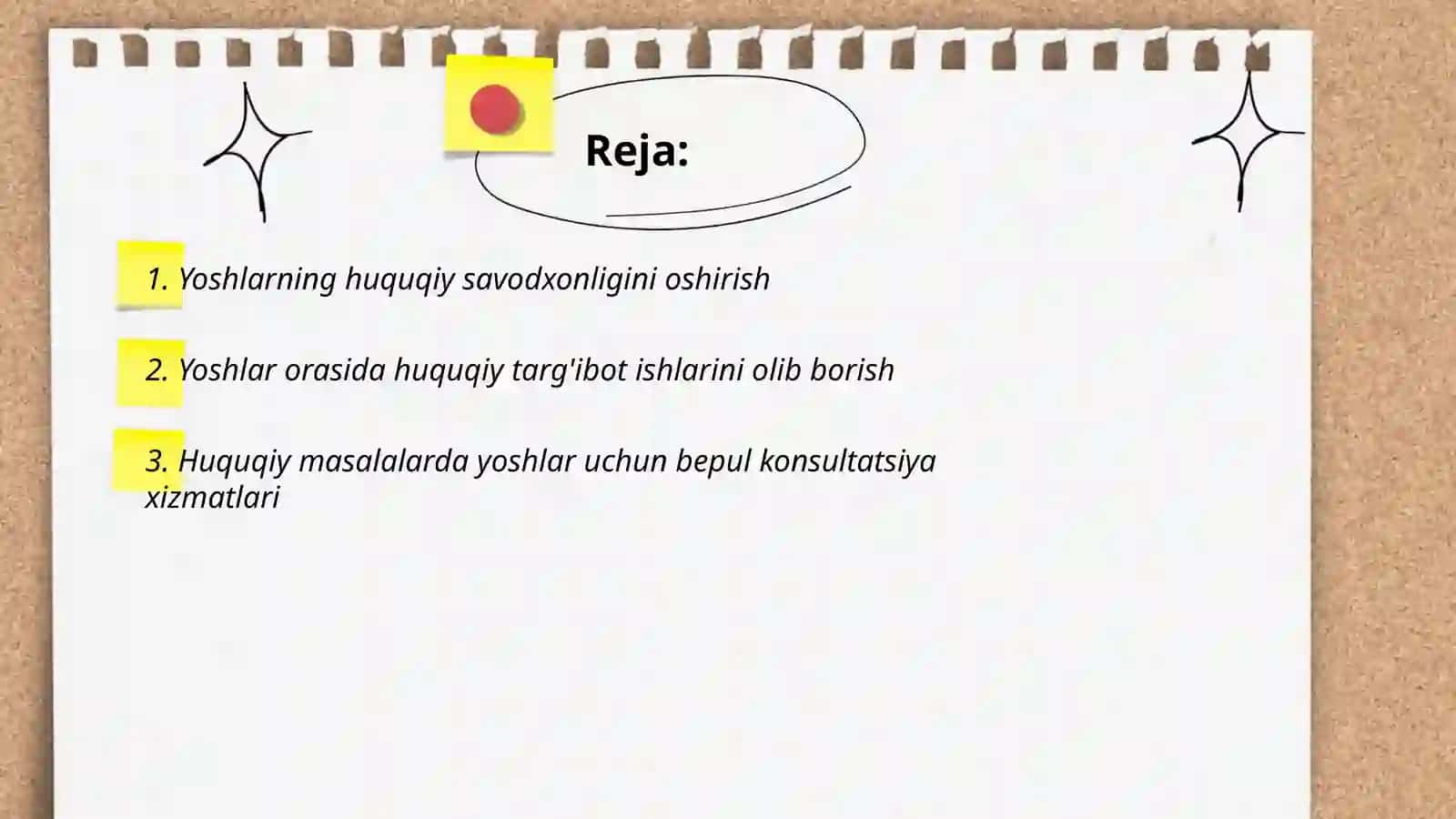 Reja:

1. Yoshlarning huquqiy savodxonligini oshirish

2. Yoshlar orasida huquqiy targ'ibot ishlarini olib borish

3. Huquqiy masalalarda yoshlar uchun bepul konsultatsiya xizmatlari